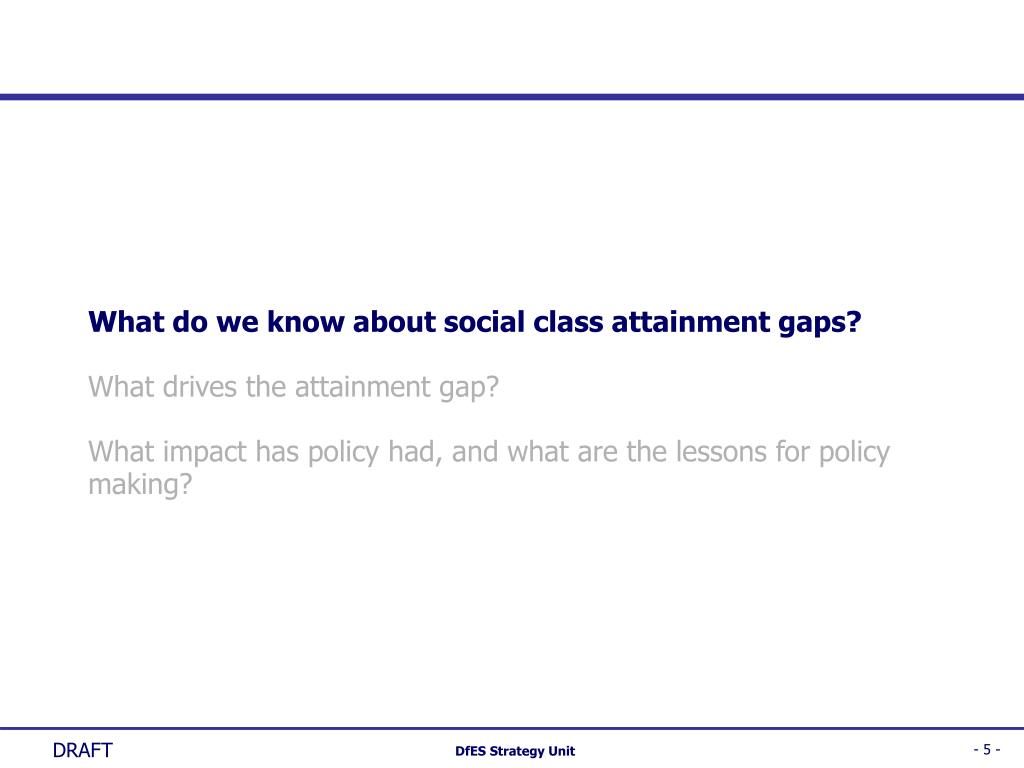 What do we know about social class attainment gaps?

What drives the attainment gap?

What impact has policy had, and what are the lessons for policy making?

DRAFT

DfES Strategy Unit

- 5 -